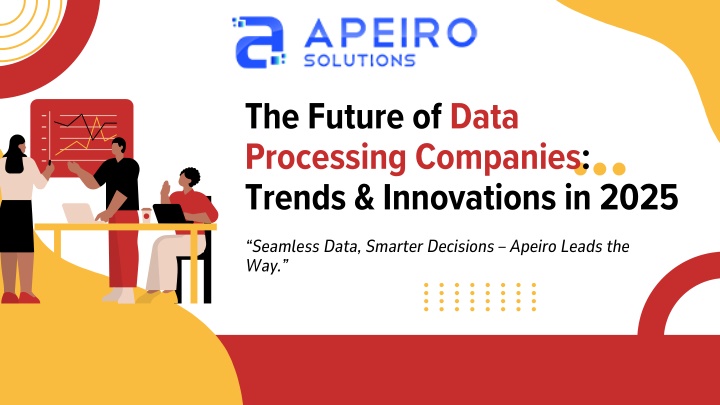 APEIRO SOLUTIONS

The Future of Data Processing Companies: Trends & Innovations in 2025

“Seamless Data, Smarter Decisions – Apeiro Leads the Way.”